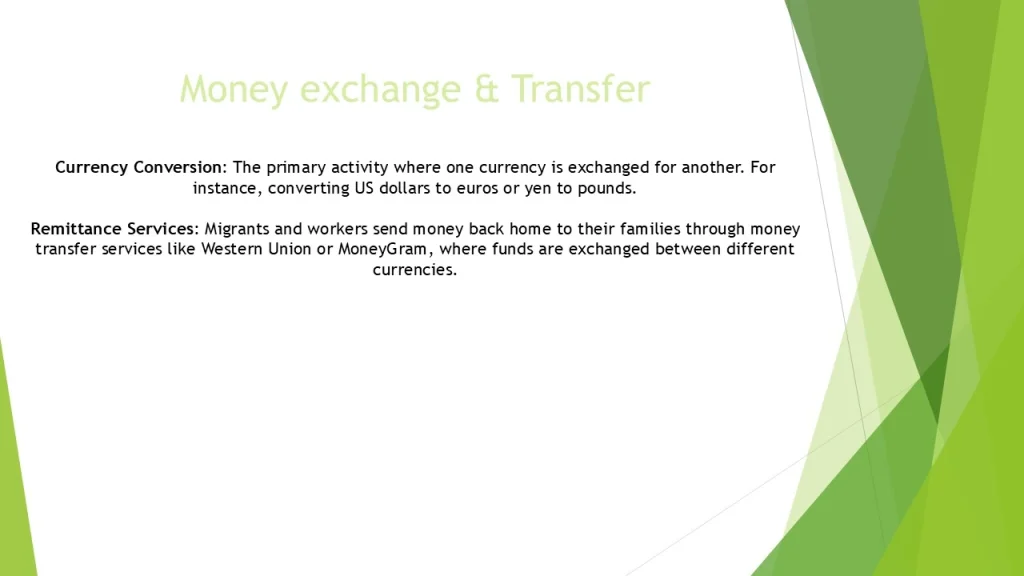 Money exchange & Transfer

Currency Conversion: The primary activity where one currency is exchanged for another. For instance, converting US dollars to euros or yen to pounds.

Remittance Services: Migrants and workers send money back home to their families through money transfer services like Western Union or MoneyGram, where funds are exchanged between different currencies.